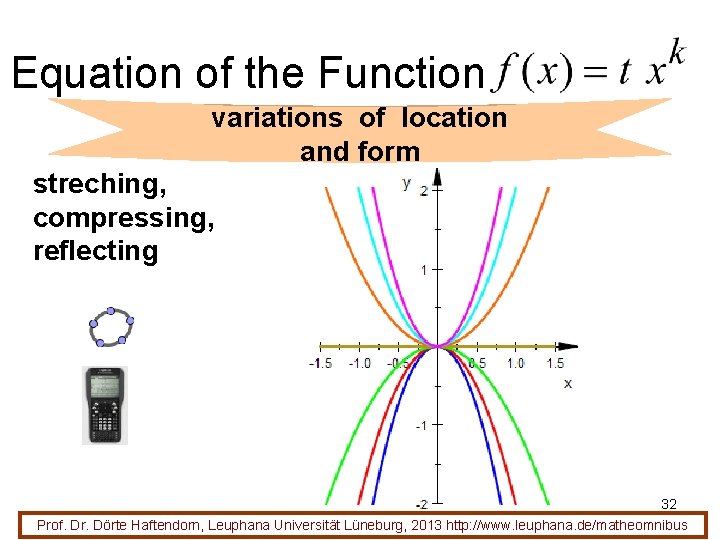 Equation of the Function $f(x) = t\ x^k$

variations of location and form

streching, compressing, reflecting

y
2
1
-1
-2
-1.5 -1.0 -0.5 0.5 1.0 1.5
x

32

Prof. Dr. Dörte Haftendorn, Leuphana Universität Lüneburg, 2013 http://www.leuphana.de/matheomnibus